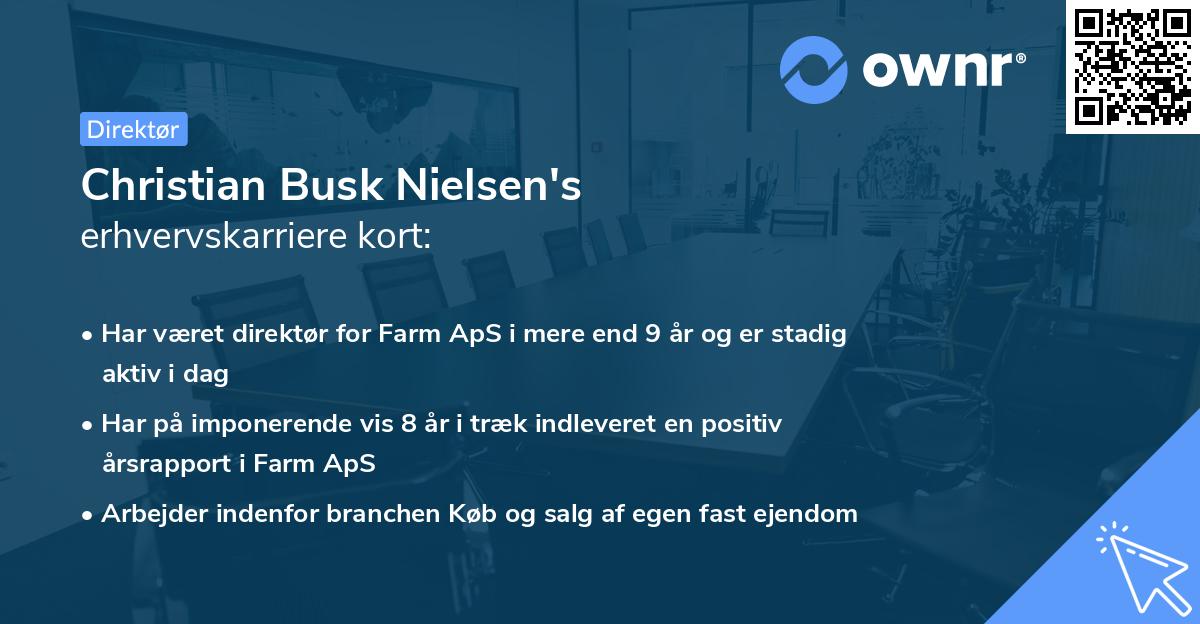 ownr®

Direktør

Christian Busk Nielsen's
erhvervskarriere kort:

• Har været direktør for Farm ApS i mere end 9 år og er stadig aktiv i dag

• Har på imponerende vis 8 år i træk indleveret en positiv årsrapport i Farm ApS

• Arbejder indenfor branchen Køb og salg af egen fast ejendom